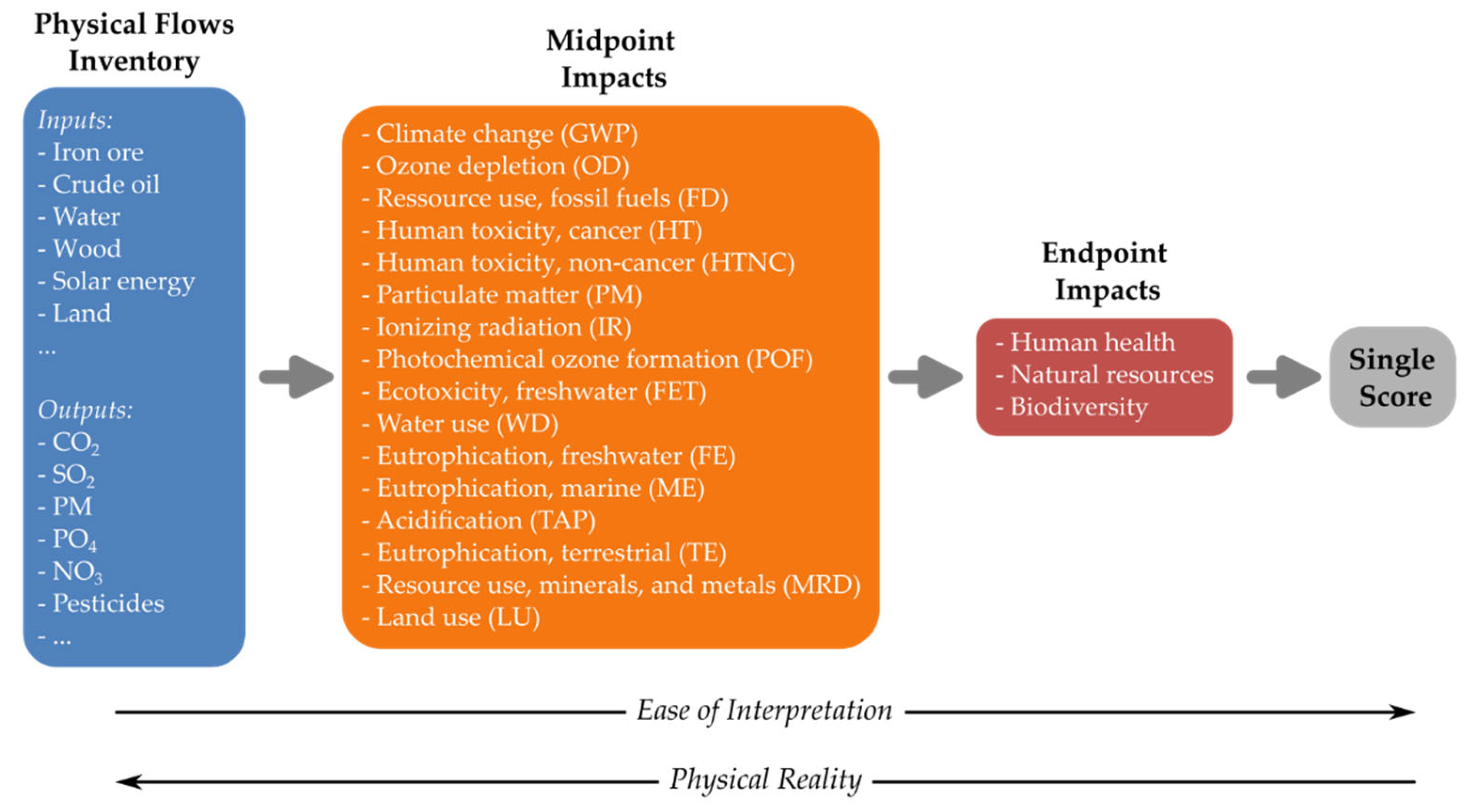 Physical Flows Inventory

Inputs:
- Iron ore
- Crude oil
- Water
- Wood
- Solar energy
- Land
...

Outputs:
- $CO_2$
- $SO_2$
- PM
- $PO_4$
- $NO_3$
- Pesticides
- ...

Midpoint Impacts

- Climate change (GWP)
- Ozone depletion (OD)
- Ressource use, fossil fuels (FD)
- Human toxicity, cancer (HT)
- Human toxicity, non-cancer (HTNC)
- Particulate matter (PM)
- Ionizing radiation (IR)
- Photochemical ozone formation (POF)
- Ecotoxicity, freshwater (FET)
- Water use (WD)
- Eutrophication, freshwater (FE)
- Eutrophication, marine (ME)
- Acidification (TAP)
- Eutrophication, terrestrial (TE)
- Resource use, minerals, and metals (MRD)
- Land use (LU)

Endpoint Impacts

- Human health
- Natural resources
- Biodiversity

Single Score

Ease of Interpretation

Physical Reality